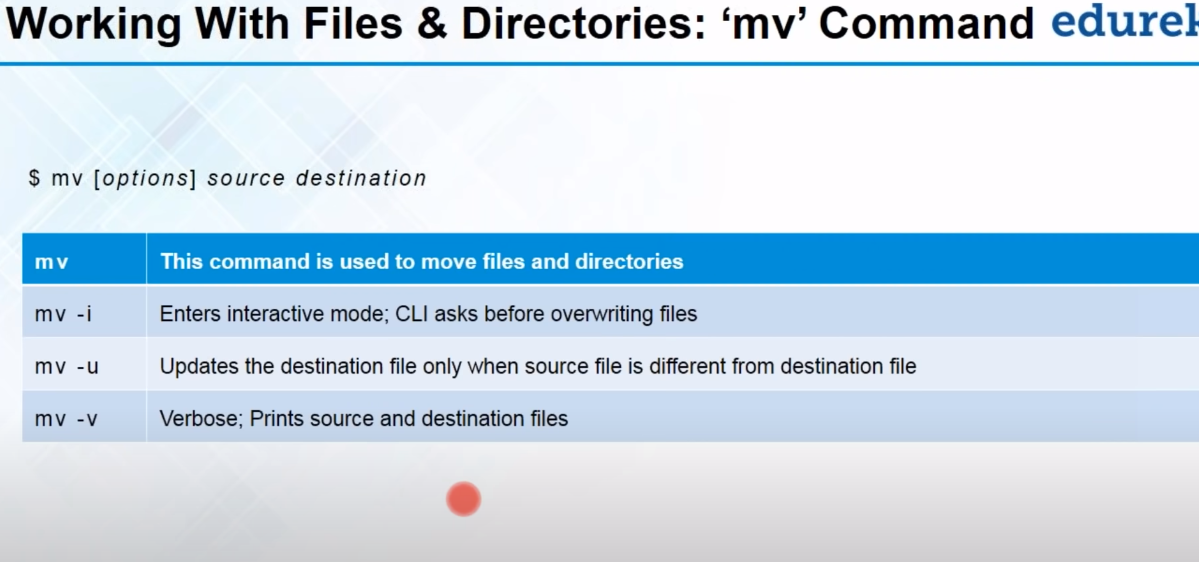 Working With Files & Directories: ‘mv’ Command edurek

$ mv [options] source destination

| mv | This command is used to move files and directories |
|---|---|
| mv -i | Enters interactive mode; CLI asks before overwriting files |
| mv -u | Updates the destination file only when source file is different from destination file |
| mv -v | Verbose; Prints source and destination files |